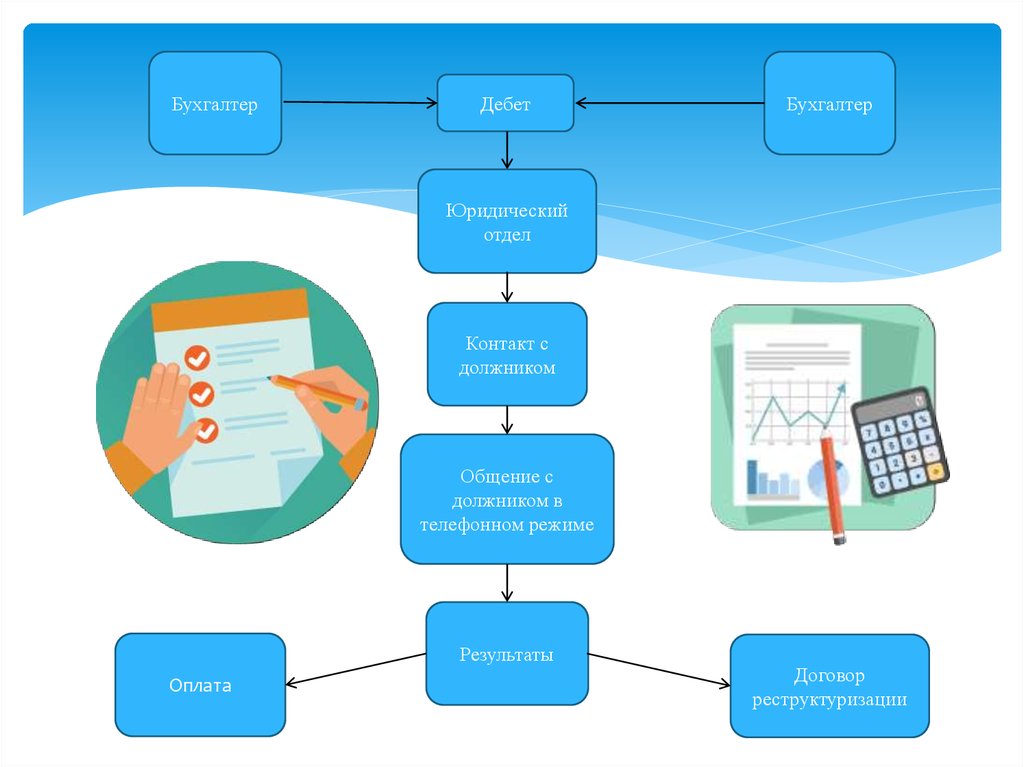 Бухгалтер

Дебет

Бухгалтер

Юридический отдел

Контакт с должником

Общение с должником в телефонном режиме

Результаты

Оплата

Договор реструктуризации